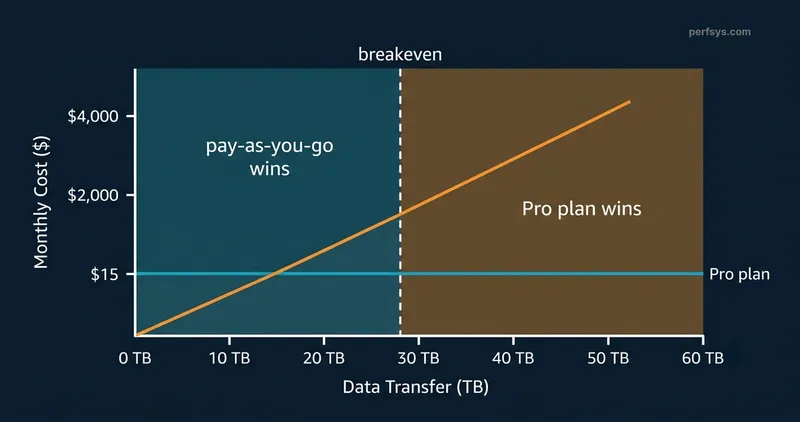 perfsys.com

breakeven

Monthly Cost ($)

$4,000

$2,000

$15

pay-as-you-go wins

Pro plan wins

Pro plan

0 TB
10 TB
20 TB
30 TB
40 TB
50 TB
60 TB

Data Transfer (TB)